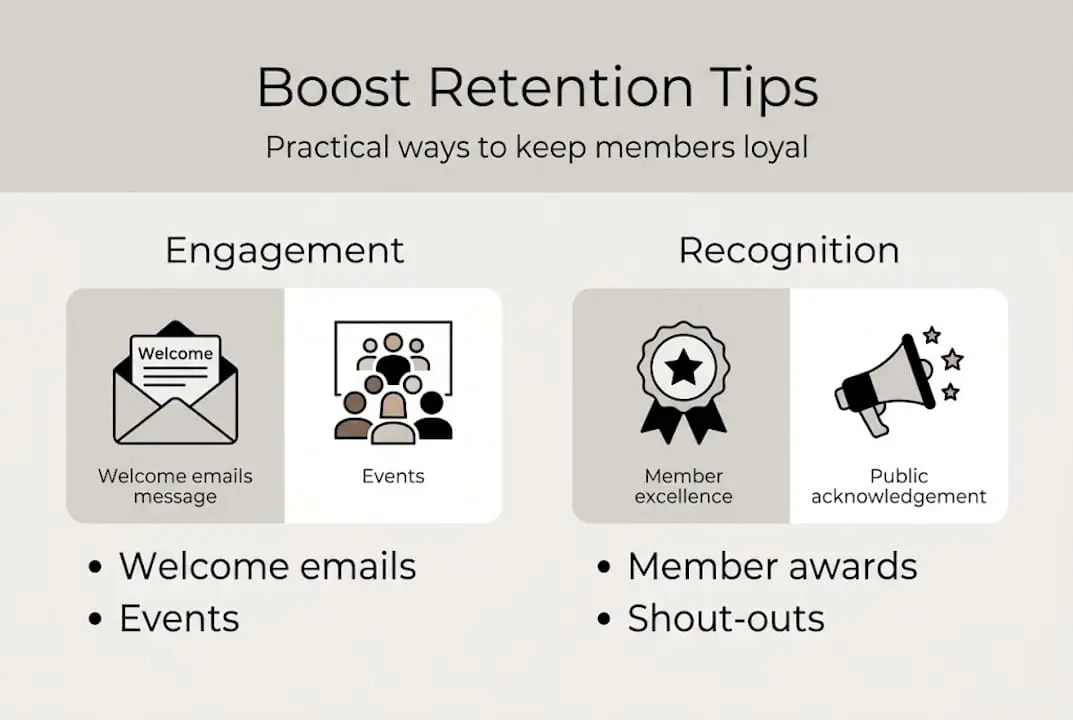 Boost Retention Tips

Practical ways to keep members loyal

Engagement

Welcome

Welcome emails message

Events

• Welcome emails
• Events

Recognition

Member excellence

Public acknowledgement

• Member awards
• Shout-outs